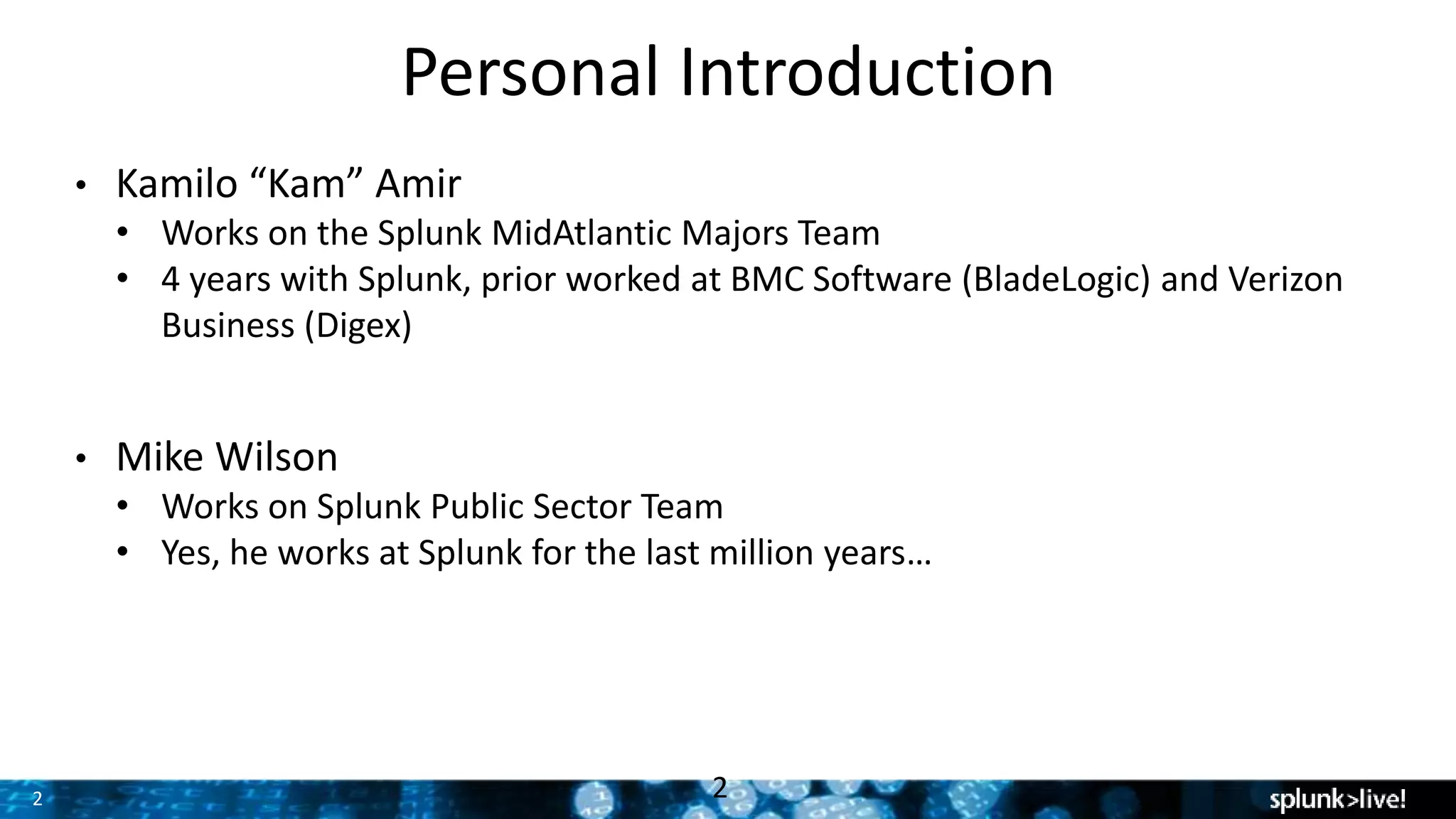 Personal Introduction

• Kamilo “Kam” Amir
  • Works on the Splunk MidAtlantic Majors Team
  • 4 years with Splunk, prior worked at BMC Software (BladeLogic) and Verizon Business (Digex)

• Mike Wilson
  • Works on Splunk Public Sector Team
  • Yes, he works at Splunk for the last million years…

2

2

splunk>live!